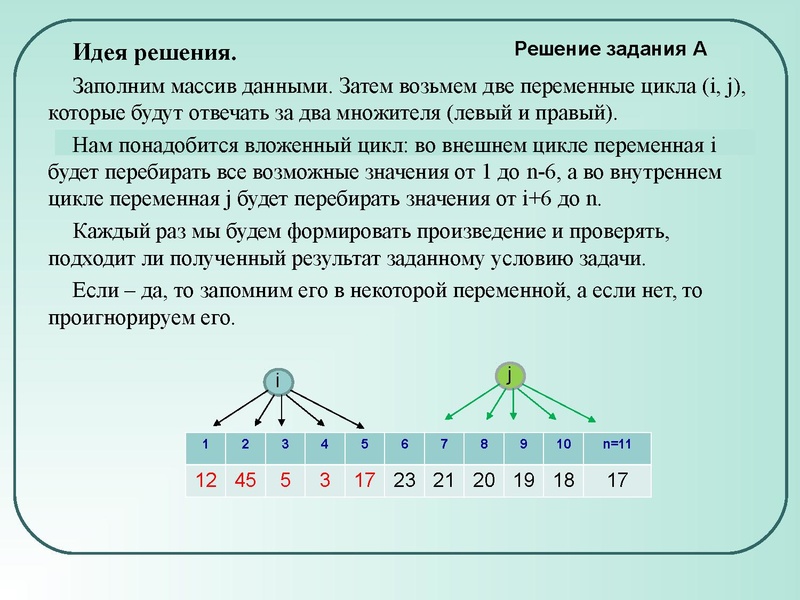 Идея решения.

Решение задания А

Заполним массив данными. Затем возьмем две переменные цикла (i, j), которые будут отвечать за два множителя (левый и правый).

Нам понадобится вложенный цикл: во внешнем цикле переменная i будет перебирать все возможные значения от 1 до n-6, а во внутреннем цикле переменная j будет перебирать значения от i+6 до n.

Каждый раз мы будем формировать произведение и проверять, подходит ли полученный результат заданному условию задачи.

Если – да, то запомним его в некоторой переменной, а если нет, то проигнорируем его.

i

j

| 1 | 2 | 3 | 4 | 5 | 6 | 7 | 8 | 9 | 10 | n=11 |
|---|---|---|---|---|---|---|---|---|---|---|
| 12 | 45 | 5 | 3 | 17 | 23 | 21 | 20 | 19 | 18 | 17 |